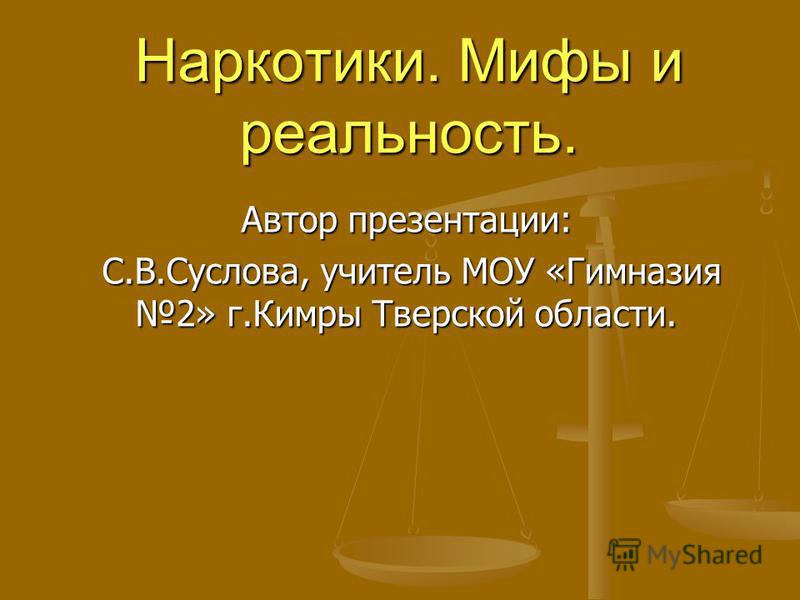 Наркотики. Мифы и реальность.

Автор презентации:

С.В.Суслова, учитель МОУ «Гимназия №2» г.Кимры Тверской области.

MyShared